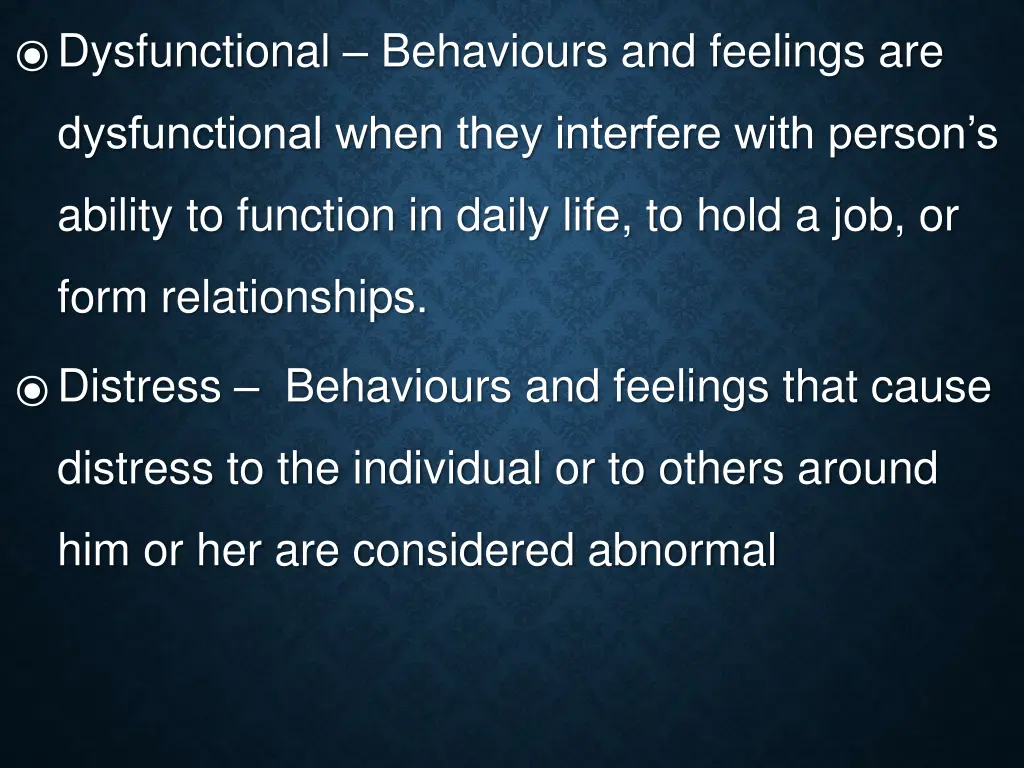 ◉ Dysfunctional – Behaviours and feelings are dysfunctional when they interfere with person’s ability to function in daily life, to hold a job, or form relationships.

◉ Distress – Behaviours and feelings that cause distress to the individual or to others around him or her are considered abnormal